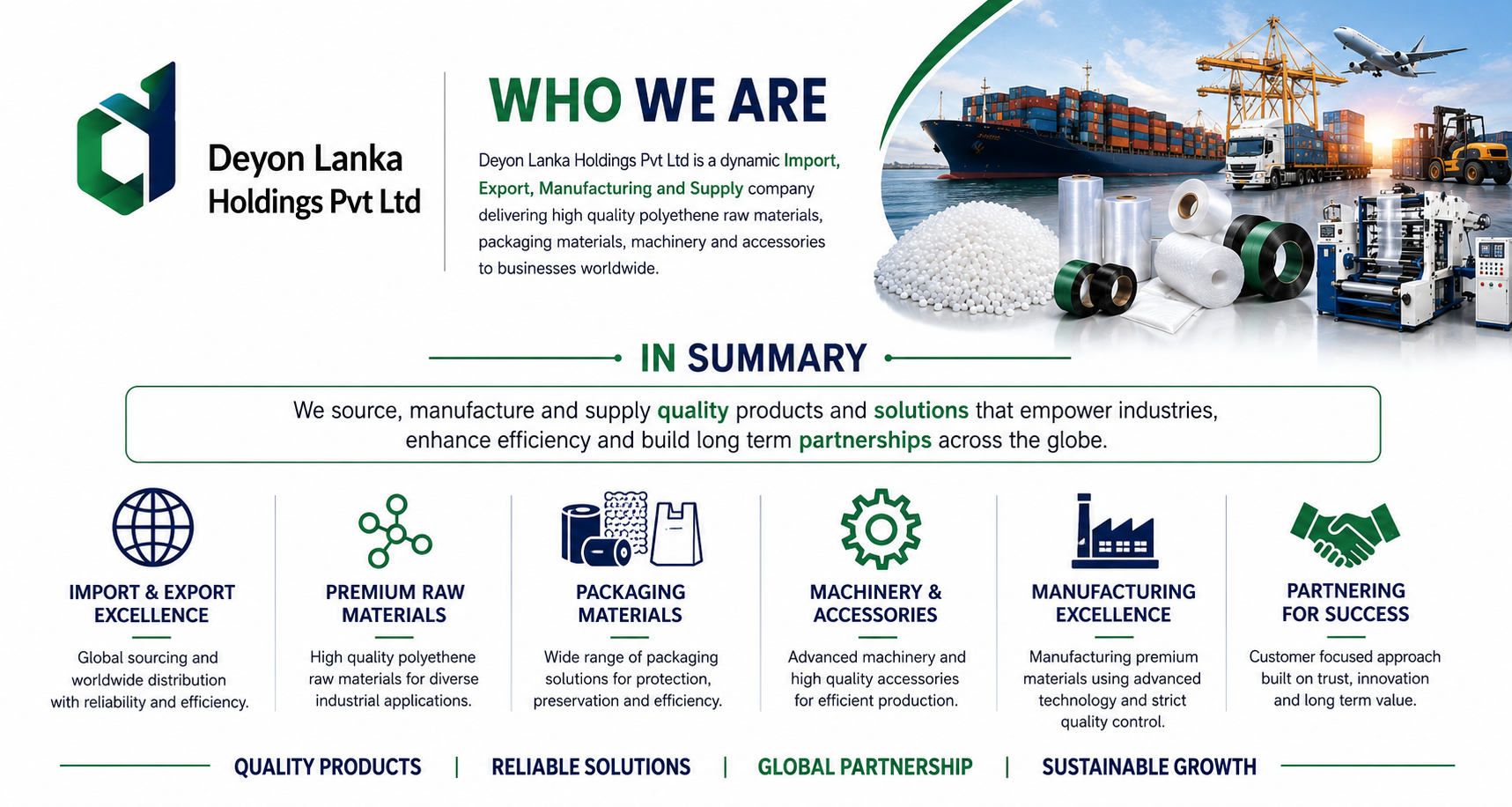 Deyon Lanka Holdings Pvt Ltd

WHO WE ARE

Deyon Lanka Holdings Pvt Ltd is a dynamic Import, Export, Manufacturing and Supply company delivering high quality polyethene raw materials, packaging materials, machinery and accessories to businesses worldwide.

IN SUMMARY

We source, manufacture and supply quality products and solutions that empower industries, enhance efficiency and build long term partnerships across the globe.

IMPORT & EXPORT EXCELLENCE

Global sourcing and worldwide distribution with reliability and efficiency.

PREMIUM RAW MATERIALS

High quality polyethene raw materials for diverse industrial applications.

PACKAGING MATERIALS

Wide range of packaging solutions for protection, preservation and efficiency.

MACHINERY & ACCESSORIES

Advanced machinery and high quality accessories for efficient production.

MANUFACTURING EXCELLENCE

Manufacturing premium materials using advanced technology and strict quality control.

PARTNERING FOR SUCCESS

Customer focused approach built on trust, innovation and long term value.

QUALITY PRODUCTS | RELIABLE SOLUTIONS | GLOBAL PARTNERSHIP | SUSTAINABLE GROWTH